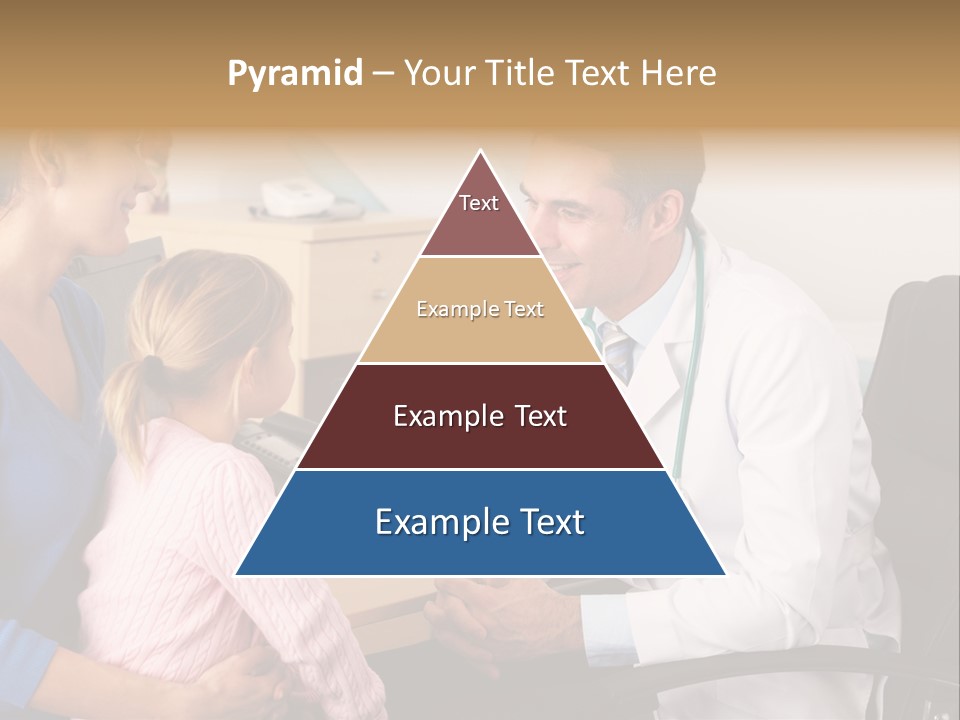 Pyramid – Your Title Text Here

Text

Example Text

Example Text

Example Text